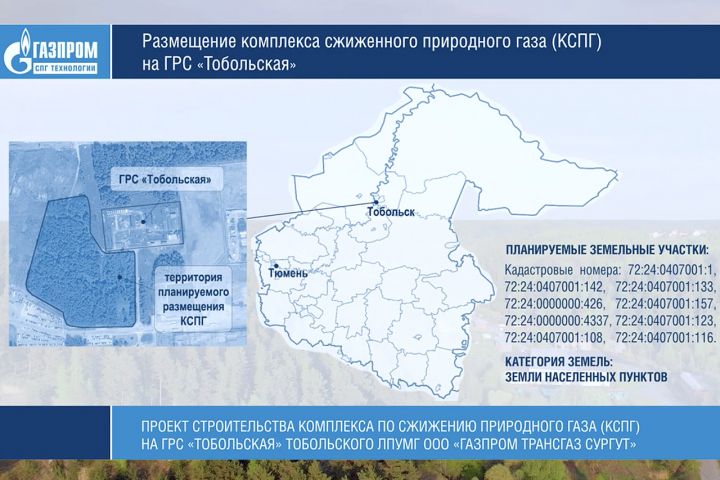 ГАЗПРОМ
СПГ ТЕХНОЛОГИИ

Размещение комплекса сжиженного природного газа (КСПГ) на ГРС «Тобольская»

ГРС «Тобольская»

территория планируемого размещения КСПГ

Тобольск

Тюмень

ПЛАНИРУЕМЫЕ ЗЕМЕЛЬНЫЕ УЧАСТКИ:
Кадастровые номера: 72:24:0407001:1, 72:24:0407001:142, 72:24:0407001:133, 72:24:0000000:426, 72:24:0407001:157, 72:24:0000000:4337, 72:24:0407001:123, 72:24:0407001:108, 72:24:0407001:116.

КАТЕГОРИЯ ЗЕМЕЛЬ:
ЗЕМЛИ НАСЕЛЕННЫХ ПУНКТОВ

ПРОЕКТ СТРОИТЕЛЬСТВА КОМПЛЕКСА ПО СЖИЖЕНИЮ ПРИРОДНОГО ГАЗА (КСПГ) НА ГРС «ТОБОЛЬСКАЯ» ТОБОЛЬСКОГО ЛПУМГ ООО «ГАЗПРОМ ТРАНСГАЗ СУРГУТ»